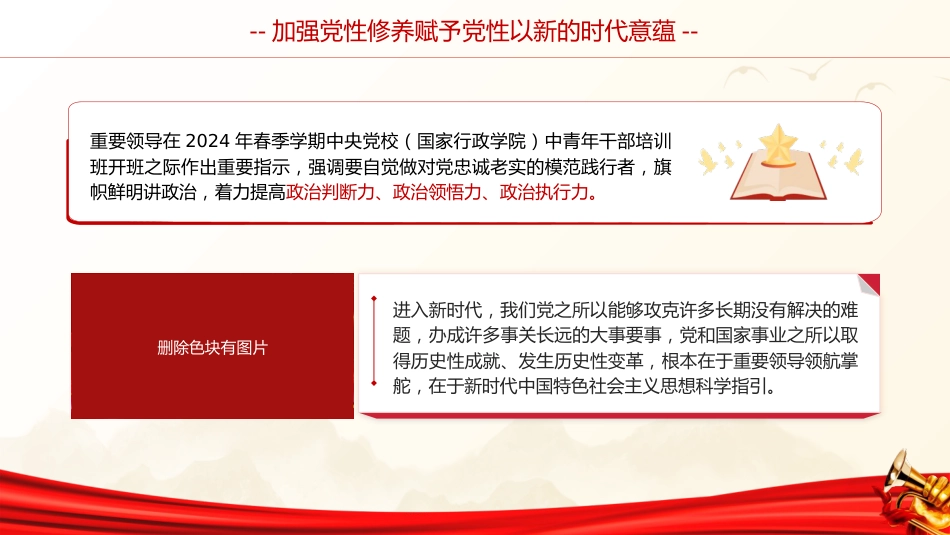 -- 加强党性修养赋予党性以新的时代意蕴 --

重要领导在 2024 年春季学期中央党校（国家行政学院）中青年干部培训班开班之际作出重要指示，强调要自觉做对党忠诚老实的模范践行者，旗帜鲜明讲政治，着力提高政治判断力、政治领悟力、政治执行力。

删除色块有图片

进入新时代，我们党之所以能够攻克许多长期没有解决的难题，办成许多事关长远的大事要事，党和国家事业之所以取得历史性成就、发生历史性变革，根本在于重要领导领航掌舵，在于新时代中国特色社会主义思想科学指引。